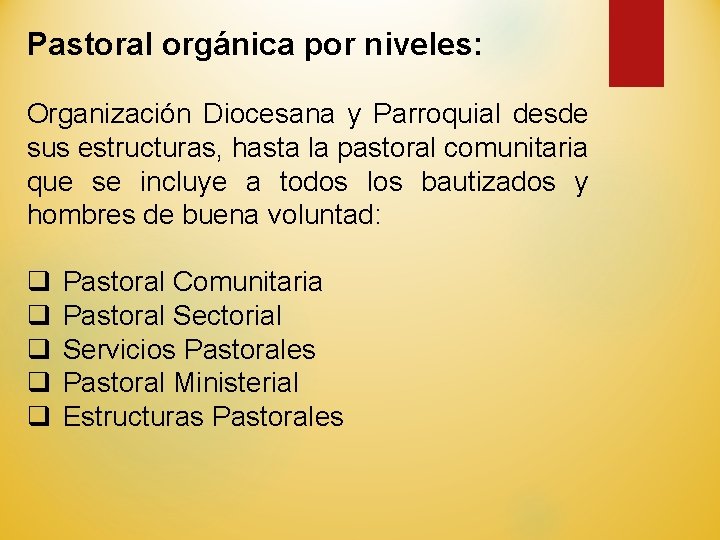 Pastoral orgánica por niveles:

Organización Diocesana y Parroquial desde sus estructuras, hasta la pastoral comunitaria que se incluye a todos los bautizados y hombres de buena voluntad:

❑ Pastoral Comunitaria
❑ Pastoral Sectorial
❑ Servicios Pastorales
❑ Pastoral Ministerial
❑ Estructuras Pastorales